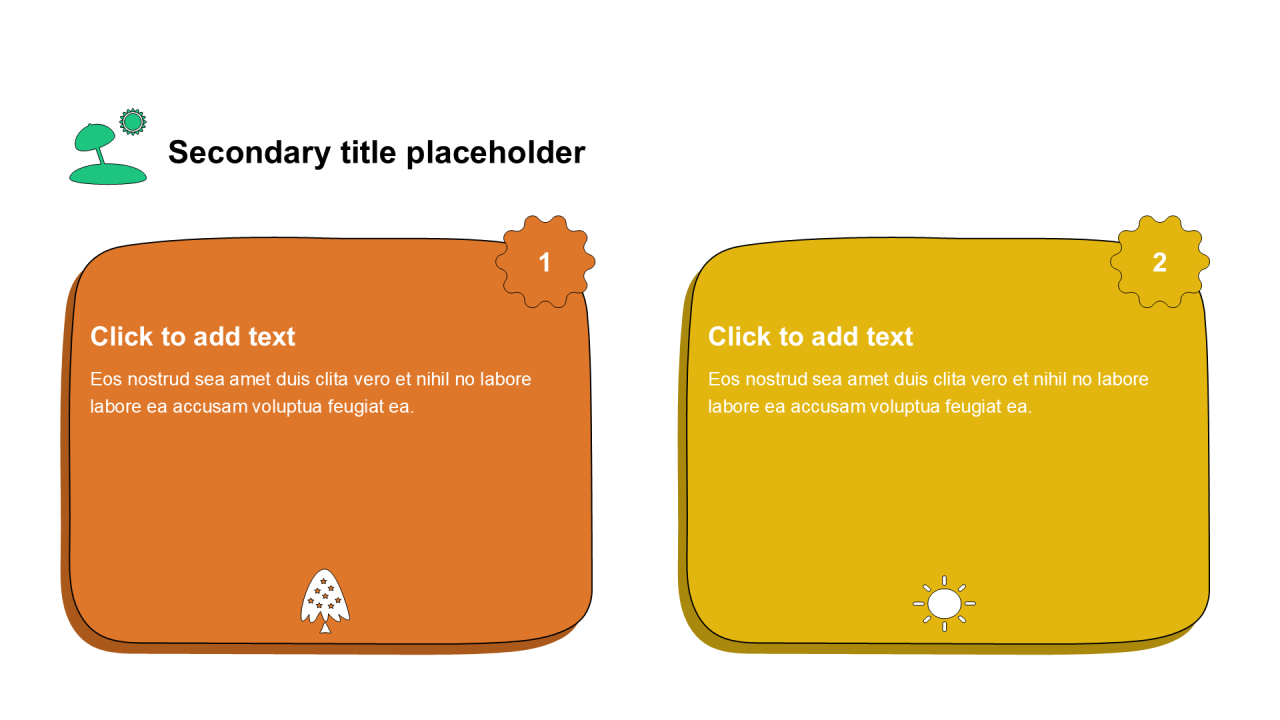 Secondary title placeholder

1

Click to add text

Eos nostrud sea amet duis clita vero et nihil no labore labore ea accusam voluptua feugiat ea.

2

Click to add text

Eos nostrud sea amet duis clita vero et nihil no labore labore ea accusam voluptua feugiat ea.